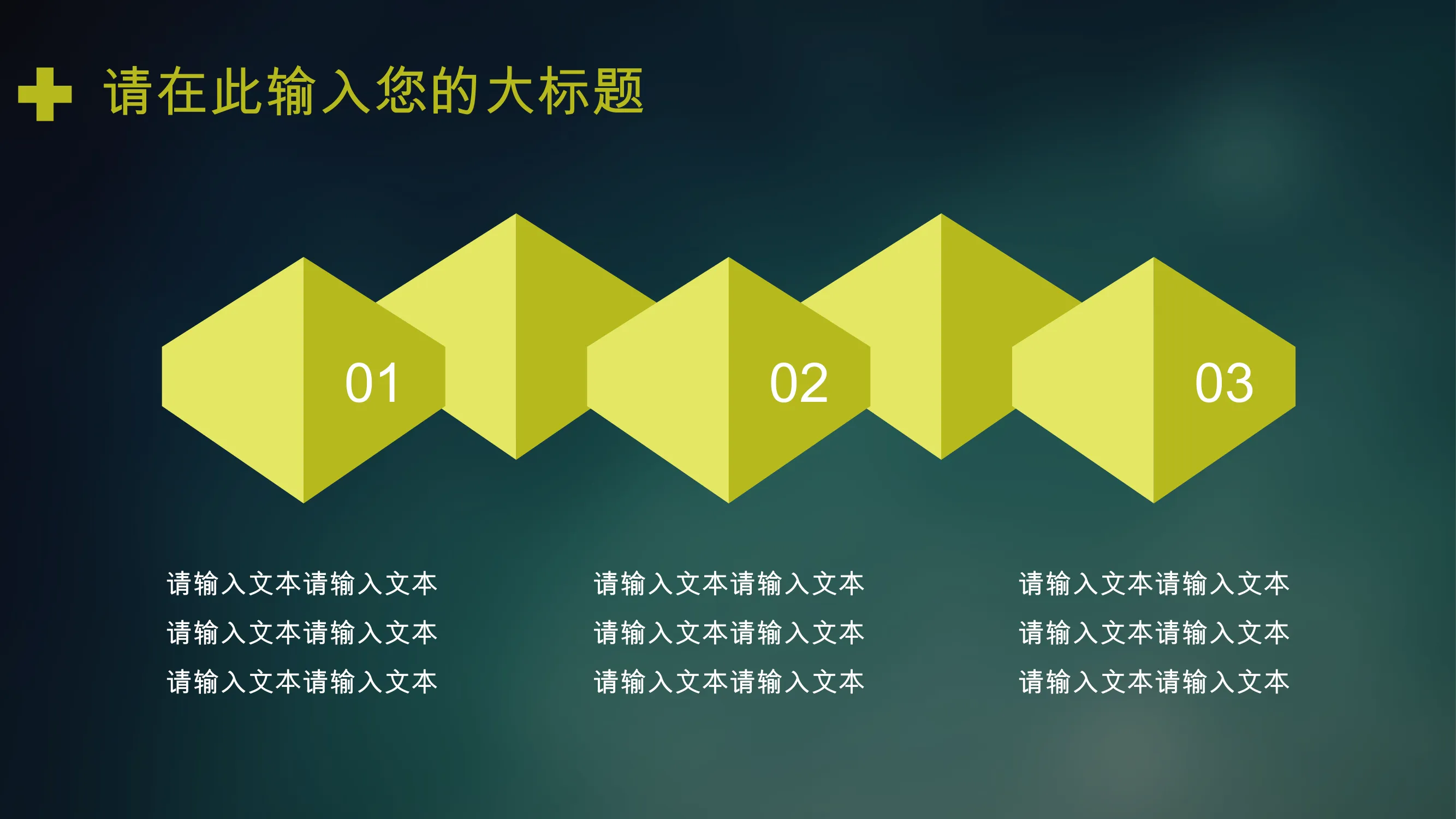 请在此输入您的大标题

01

02

03

请输入文本请输入文本
请输入文本请输入文本
请输入文本请输入文本

请输入文本请输入文本
请输入文本请输入文本
请输入文本请输入文本

请输入文本请输入文本
请输入文本请输入文本
请输入文本请输入文本